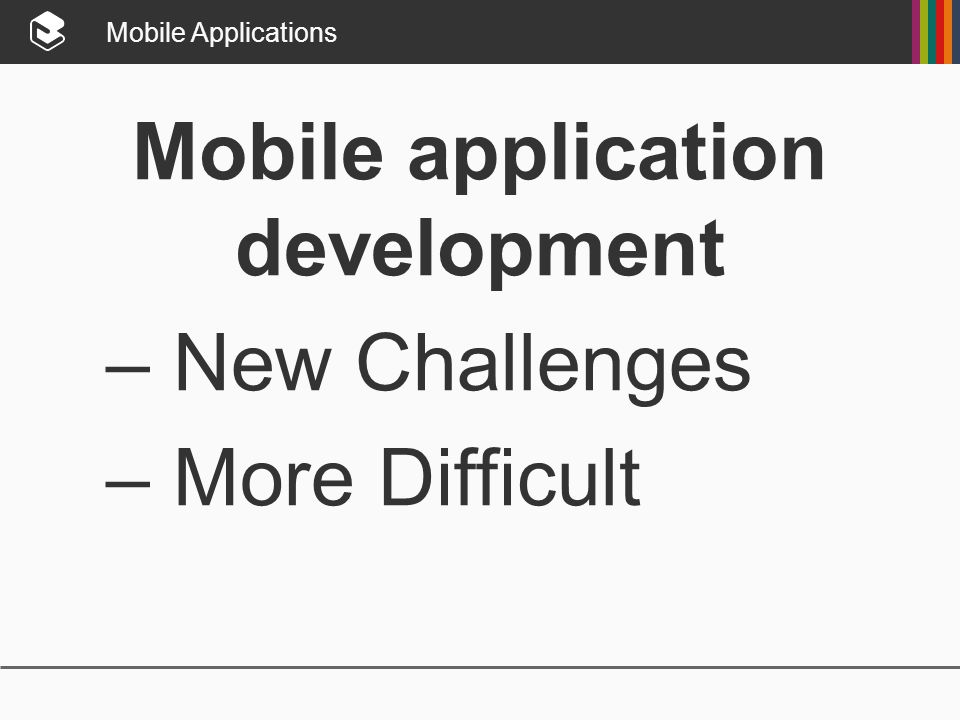 Mobile Applications

Mobile application development

– New Challenges

– More Difficult